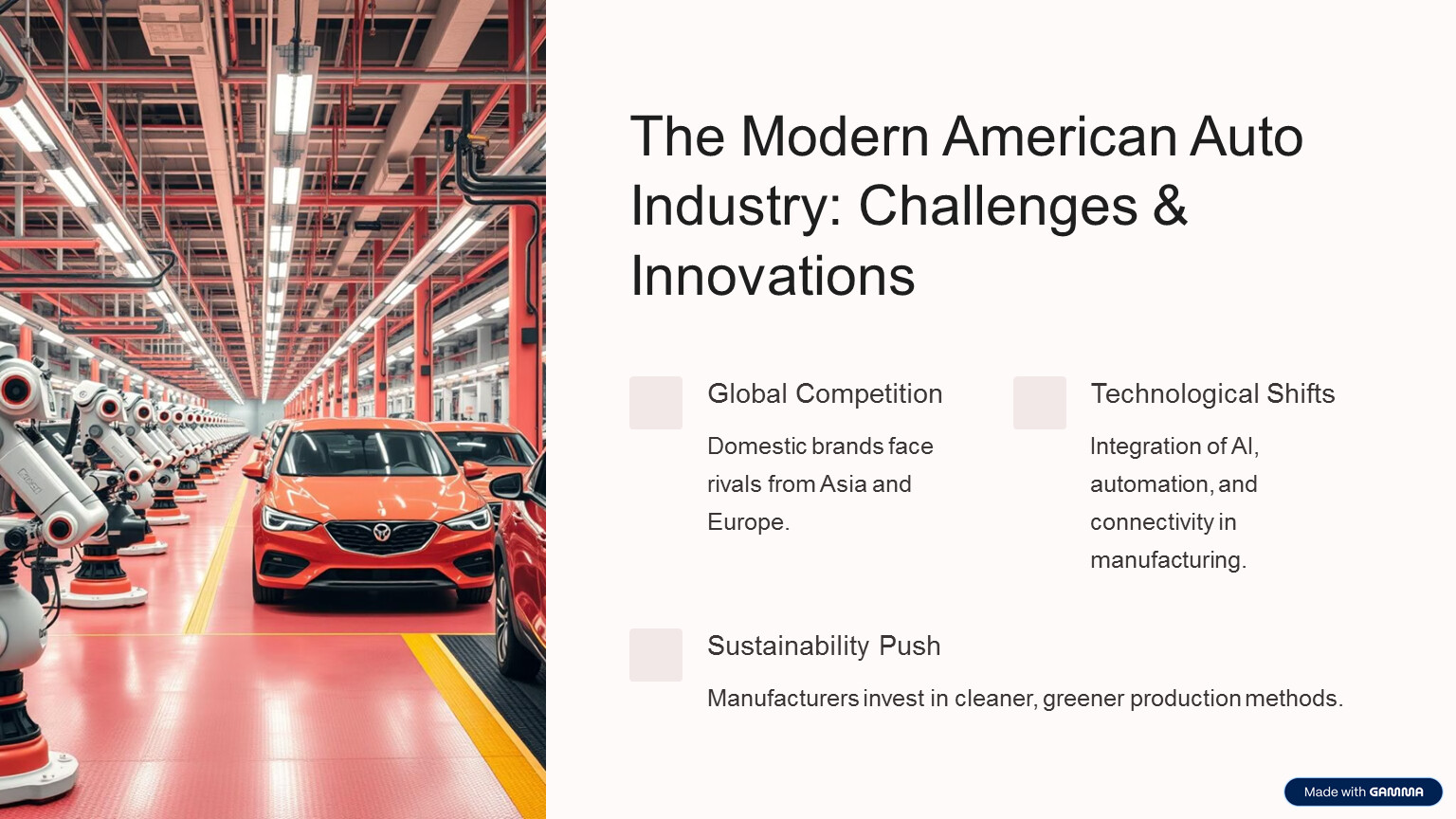 The Modern American Auto Industry: Challenges & Innovations

Global Competition

Domestic brands face rivals from Asia and Europe.

Technological Shifts

Integration of AI, automation, and connectivity in manufacturing.

Sustainability Push

Manufacturers invest in cleaner, greener production methods.

Made with GAMMA